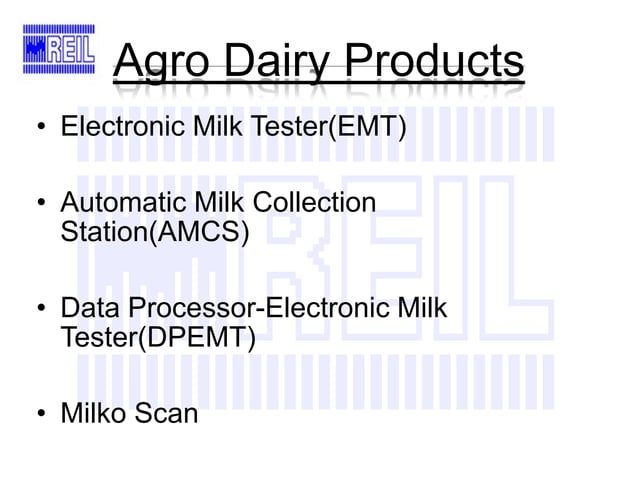 REIL

Agro Dairy Products

• Electronic Milk Tester(EMT)

• Automatic Milk Collection Station(AMCS)

• Data Processor-Electronic Milk Tester(DPEMT)

• Milko Scan

REIL